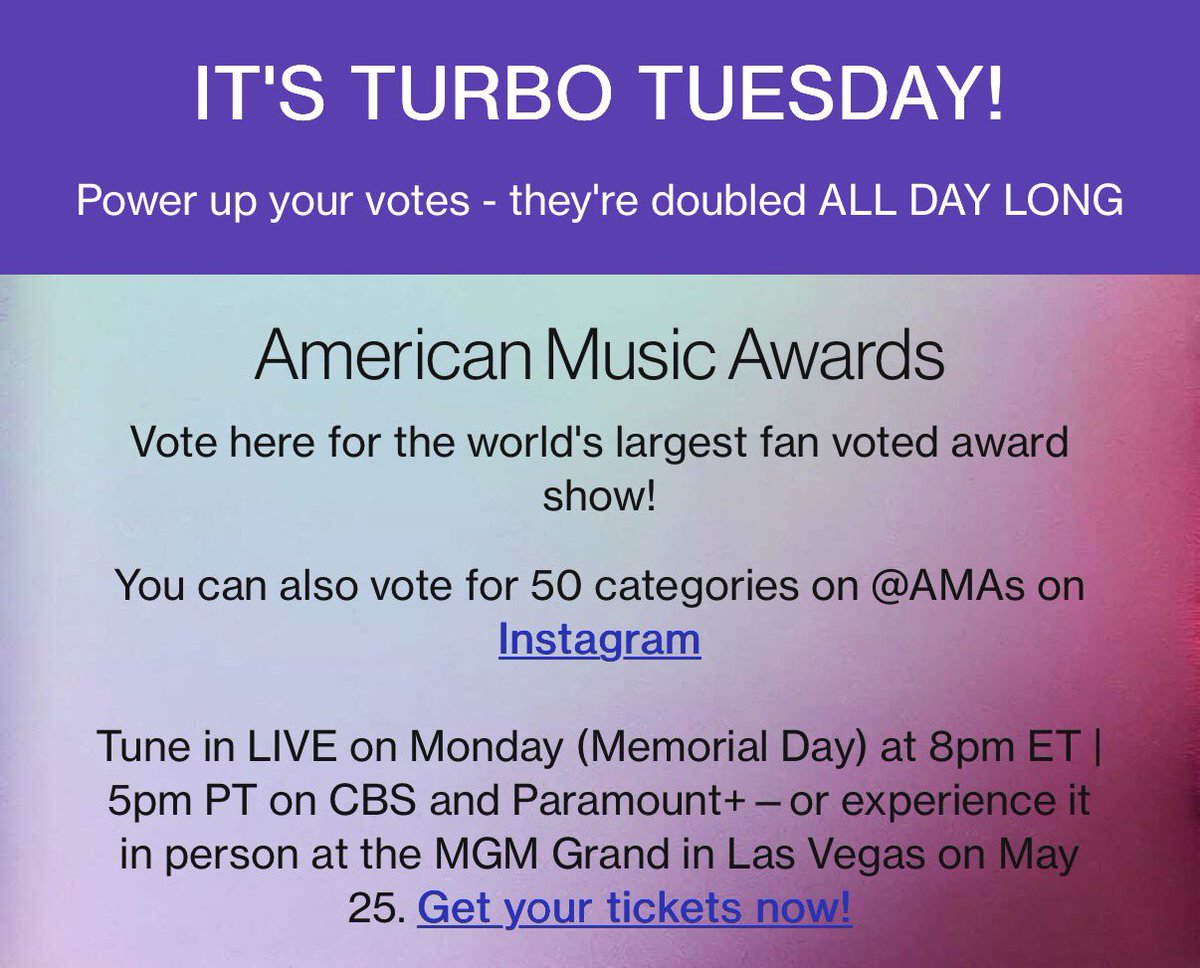 IT'S TURBO TUESDAY!

Power up your votes - they're doubled ALL DAY LONG

American Music Awards

Vote here for the world's largest fan voted award show!

You can also vote for 50 categories on @AMAs on Instagram

Tune in LIVE on Monday (Memorial Day) at 8pm ET | 5pm PT on CBS and Paramount+ – or experience it in person at the MGM Grand in Las Vegas on May 25. Get your tickets now!